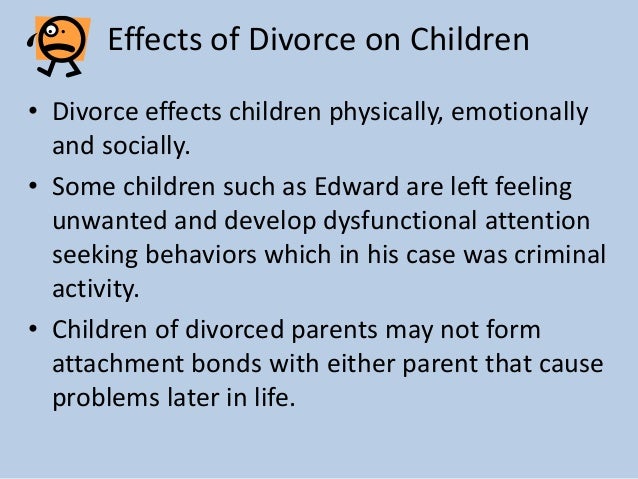 Effects of Divorce on Children

• Divorce effects children physically, emotionally and socially.

• Some children such as Edward are left feeling unwanted and develop dysfunctional attention seeking behaviors which in his case was criminal activity.

• Children of divorced parents may not form attachment bonds with either parent that cause problems later in life.